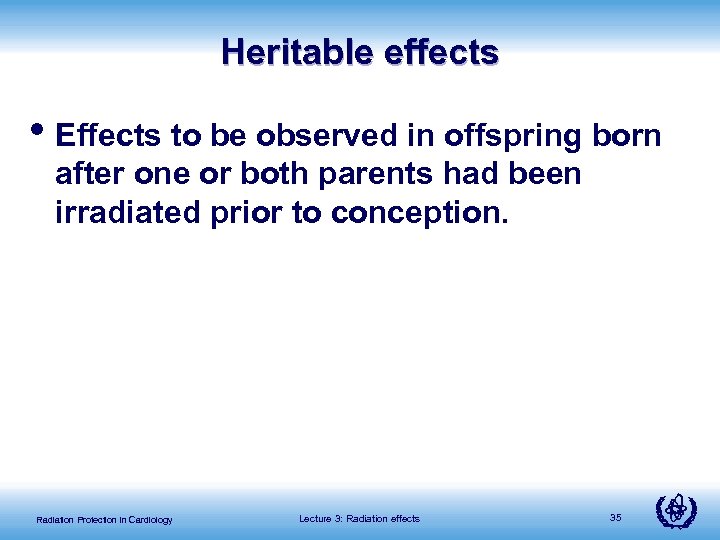 Heritable effects

• Effects to be observed in offspring born after one or both parents had been irradiated prior to conception.

Radiation Protection in Cardiology

Lecture 3: Radiation effects

35